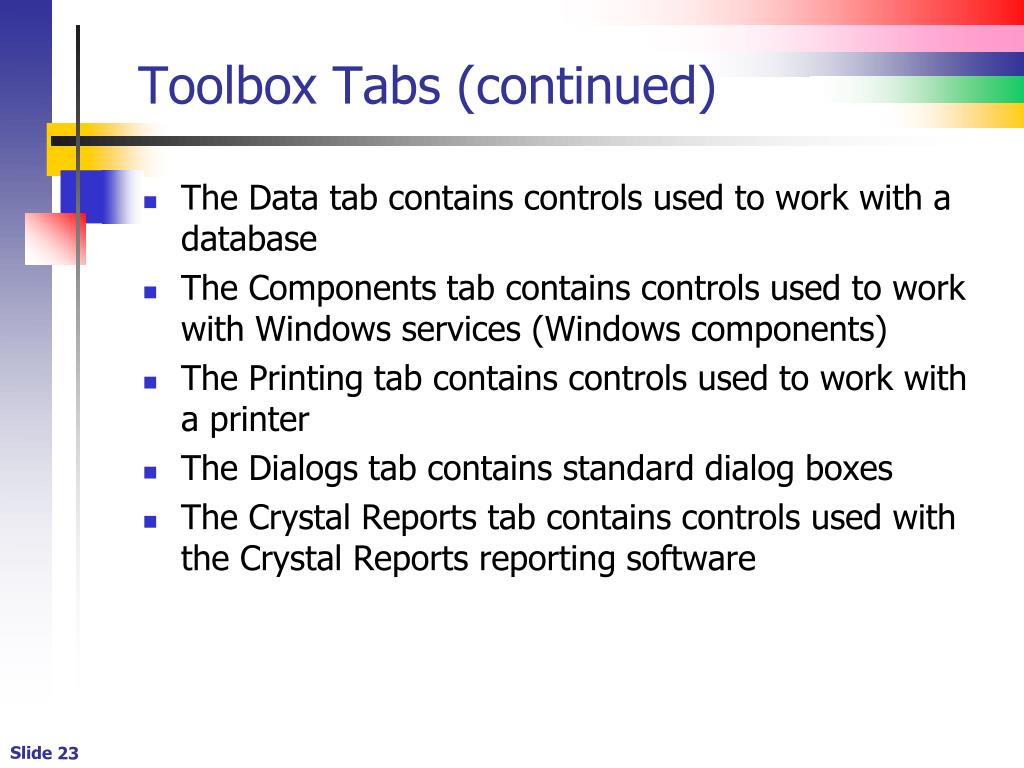 Toolbox Tabs (continued)

- The Data tab contains controls used to work with a database
- The Components tab contains controls used to work with Windows services (Windows components)
- The Printing tab contains controls used to work with a printer
- The Dialogs tab contains standard dialog boxes
- The Crystal Reports tab contains controls used with the Crystal Reports reporting software

Slide 23